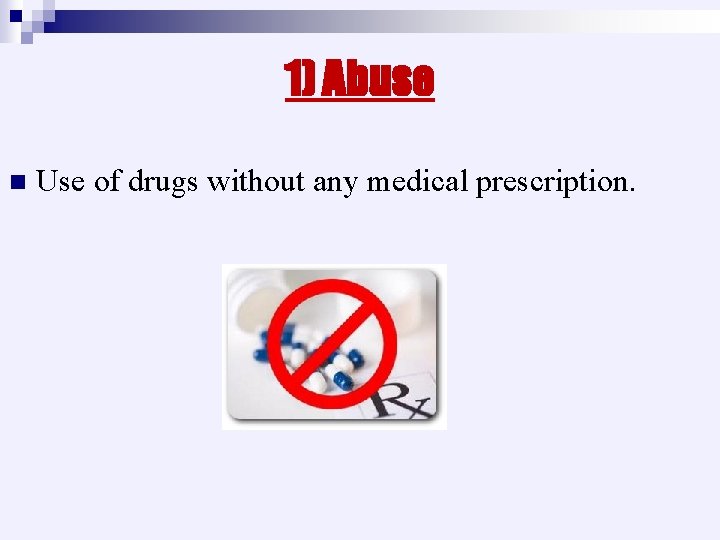 1) Abuse

• Use of drugs without any medical prescription.

Rx